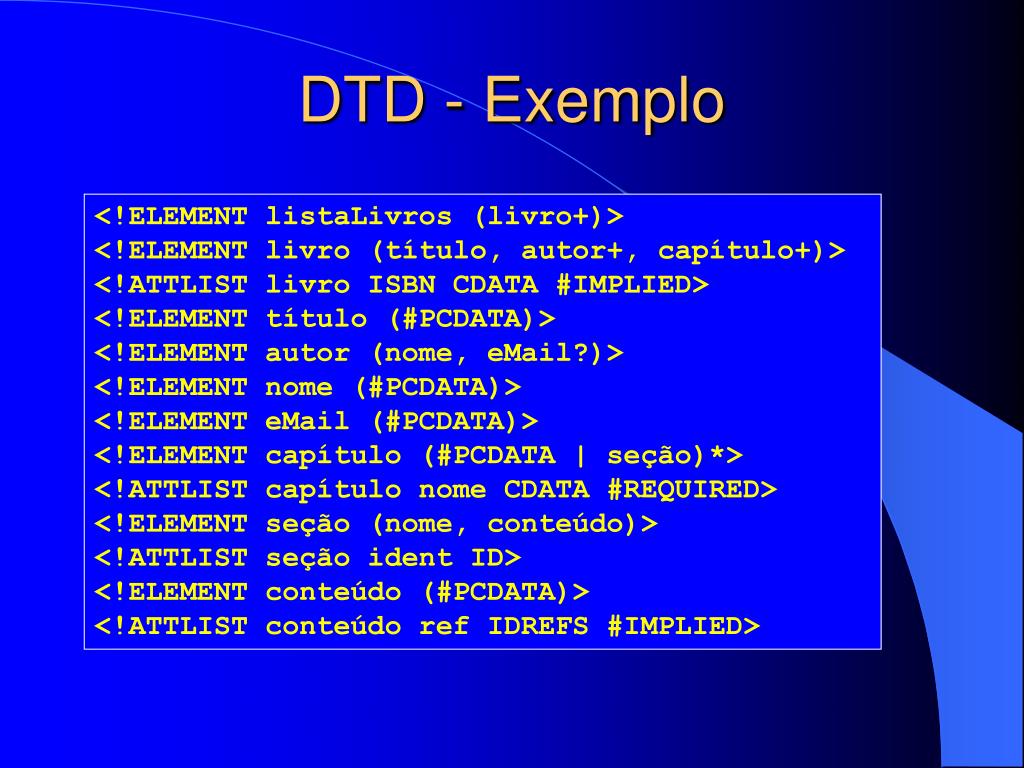 DTD - Exemplo

<!ELEMENT listaLivros (livro+)>
<!ELEMENT livro (título, autor+, capítulo+)>
<!ATTLIST livro ISBN CDATA #IMPLIED>
<!ELEMENT título (#PCDATA)>
<!ELEMENT autor (nome, eMail?)>
<!ELEMENT nome (#PCDATA)>
<!ELEMENT eMail (#PCDATA)>
<!ELEMENT capítulo (#PCDATA | seção)*>
<!ATTLIST capítulo nome CDATA #REQUIRED>
<!ELEMENT seção (nome, conteúdo)>
<!ATTLIST seção ident ID>
<!ELEMENT conteúdo (#PCDATA)>
<!ATTLIST conteúdo ref IDREFS #IMPLIED>